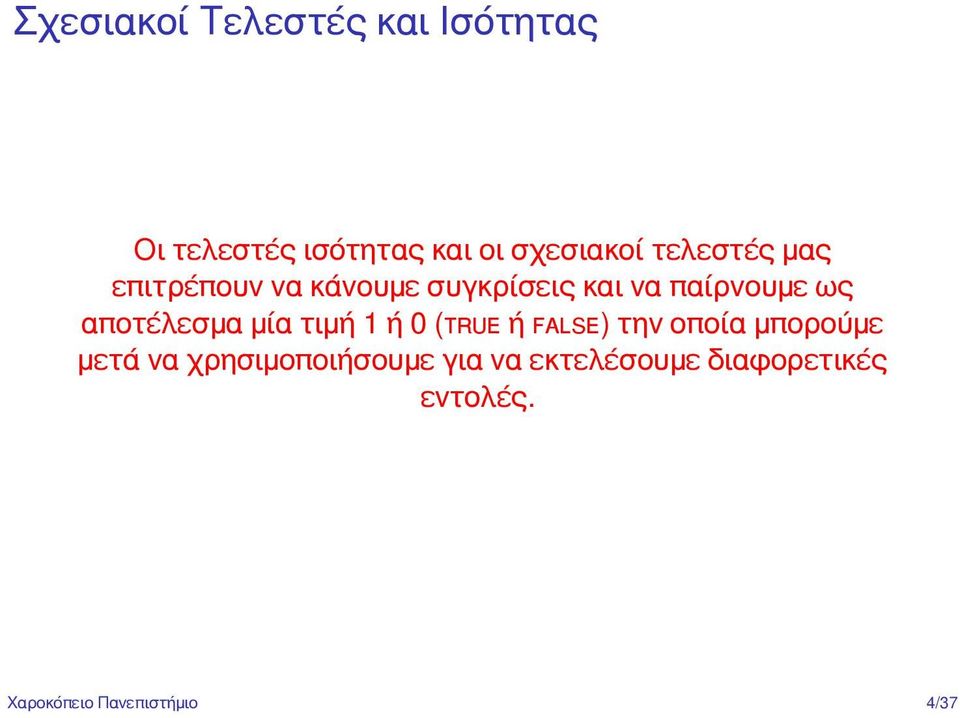 Σχεσιακοί Τελεστές και Ισότητας

Οι τελεστές ισότητας και οι σχεσιακοί τελεστές μας επιτρέπουν να κάνουμε συγκρίσεις και να παίρνουμε ως αποτέλεσμα μία τιμή 1 ή 0 (TRUE ή FALSE) την οποία μπορούμε μετά να χρησιμοποιήσουμε για να εκτελέσουμε διαφορετικές εντολές.

Χαροκόπειο Πανεπιστήμιο

4/37